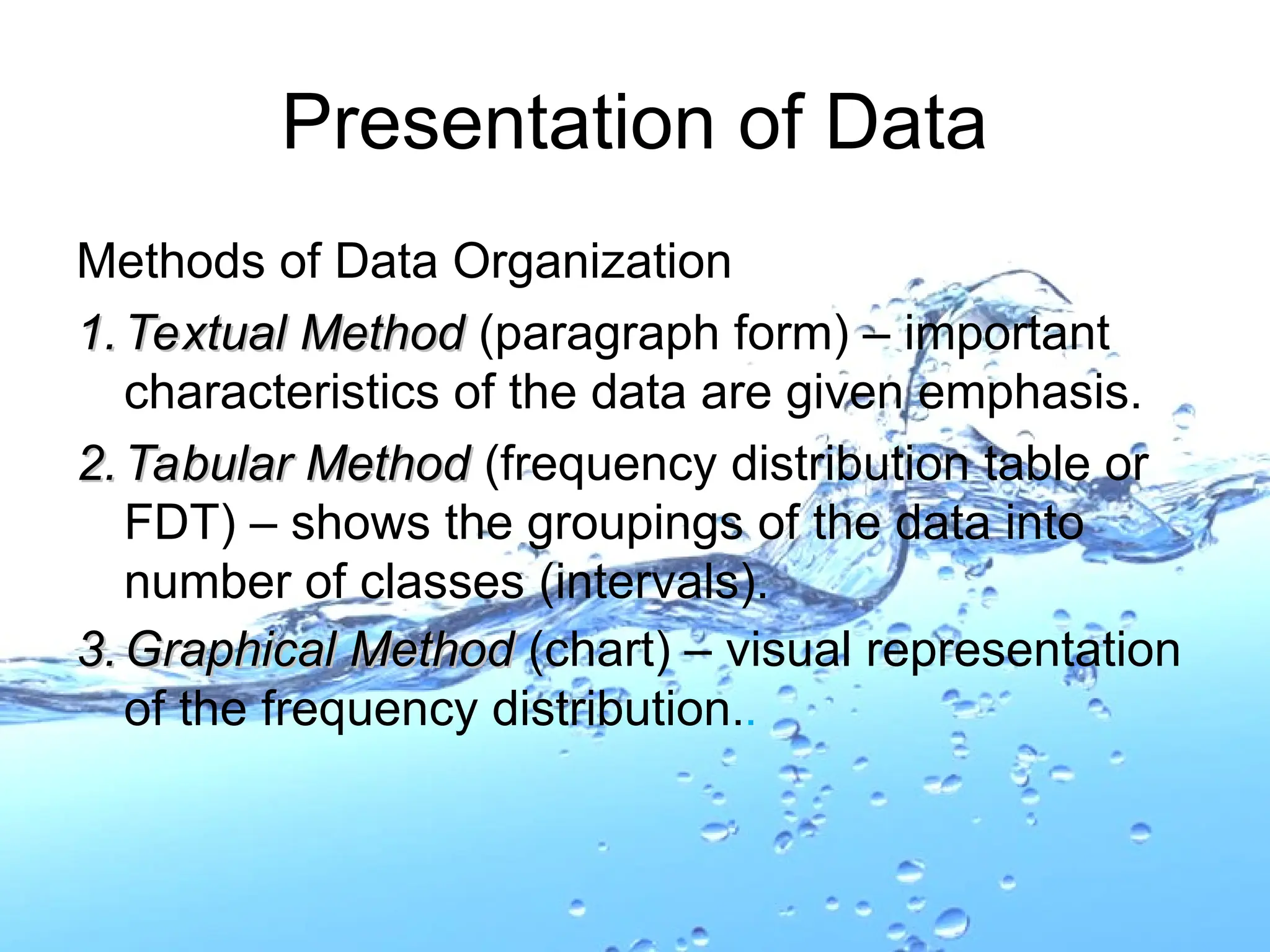 Presentation of Data

Methods of Data Organization

1. Textual Method (paragraph form) – important characteristics of the data are given emphasis.

2. Tabular Method (frequency distribution table or FDT) – shows the groupings of the data into number of classes (intervals).

3. Graphical Method (chart) – visual representation of the frequency distribution..